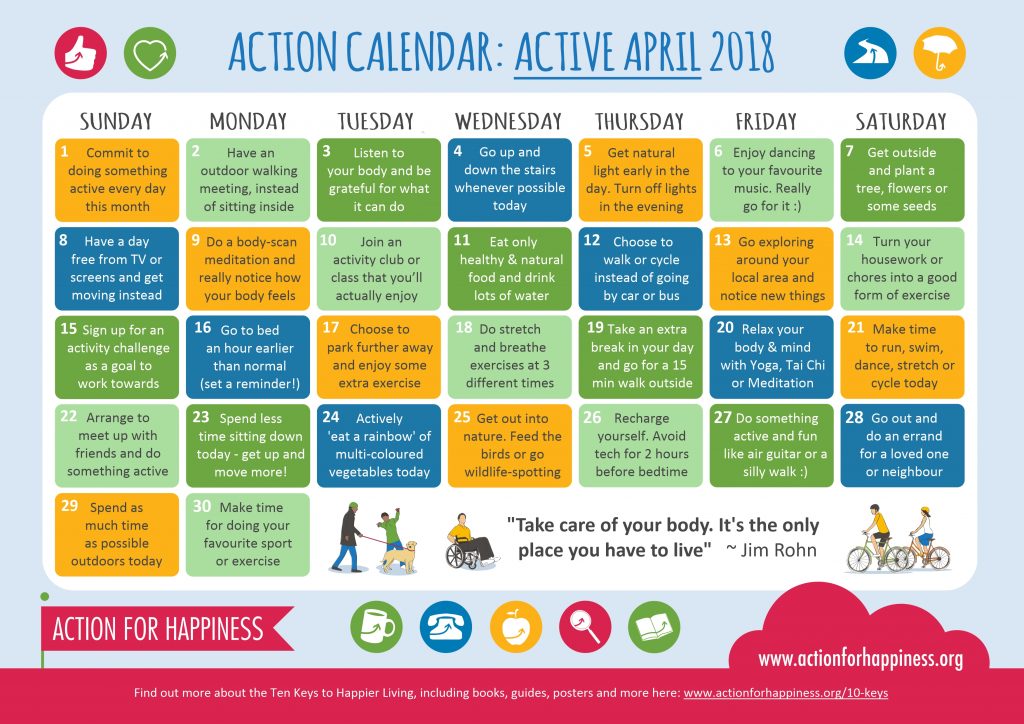 ACTION CALENDAR: ACTIVE APRIL 2018

| SUNDAY | MONDAY | TUESDAY | WEDNESDAY | THURSDAY | FRIDAY | SATURDAY |
|---|---|---|---|---|---|---|
| 1 Commit to doing something active every day this month | 2 Have an outdoor walking meeting, instead of sitting inside | 3 Listen to your body and be grateful for what it can do | 4 Go up and down the stairs whenever possible today | 5 Get natural light early in the day. Turn off lights in the evening | 6 Enjoy dancing to your favourite music. Really go for it :) | 7 Get outside and plant a tree, flowers or some seeds |
| 8 Have a day free from TV or screens and get moving instead | 9 Do a body-scan meditation and really notice how your body feels | 10 Join an activity club or class that you'll actually enjoy | 11 Eat only healthy & natural food and drink lots of water | 12 Choose to walk or cycle instead of going by car or bus | 13 Go exploring around your local area and notice new things | 14 Turn your housework or chores into a good form of exercise |
| 15 Sign up for an activity challenge as a goal to work towards | 16 Go to bed an hour earlier than normal (set a reminder!) | 17 Choose to park further away and enjoy some extra exercise | 18 Do stretch and breathe exercises at 3 different times | 19 Take an extra break in your day and go for a 15 min walk outside | 20 Relax your body & mind with Yoga, Tai Chi or Meditation | 21 Make time to run, swim, dance, stretch or cycle today |
| 22 Arrange to meet up with friends and do something active | 23 Spend less time sitting down today - get up and move more! | 24 Actively 'eat a rainbow' of multi-coloured vegetables today | 25 Get out into nature. Feed the birds or go wildlife-spotting | 26 Recharge yourself. Avoid tech for 2 hours before bedtime | 27 Do something active and fun like air guitar or a silly walk :) | 28 Go out and do an errand for a loved one or neighbour |
| 29 Spend as much time as possible outdoors today | 30 Make time for doing your favourite sport or exercise | | | | | |

"Take care of your body. It's the only place you have to live" ~ Jim Rohn

ACTION FOR HAPPINESS

www.actionforhappiness.org

Find out more about the Ten Keys to Happier Living, including books, guides, posters and more here: www.actionforhappiness.org/10-keys